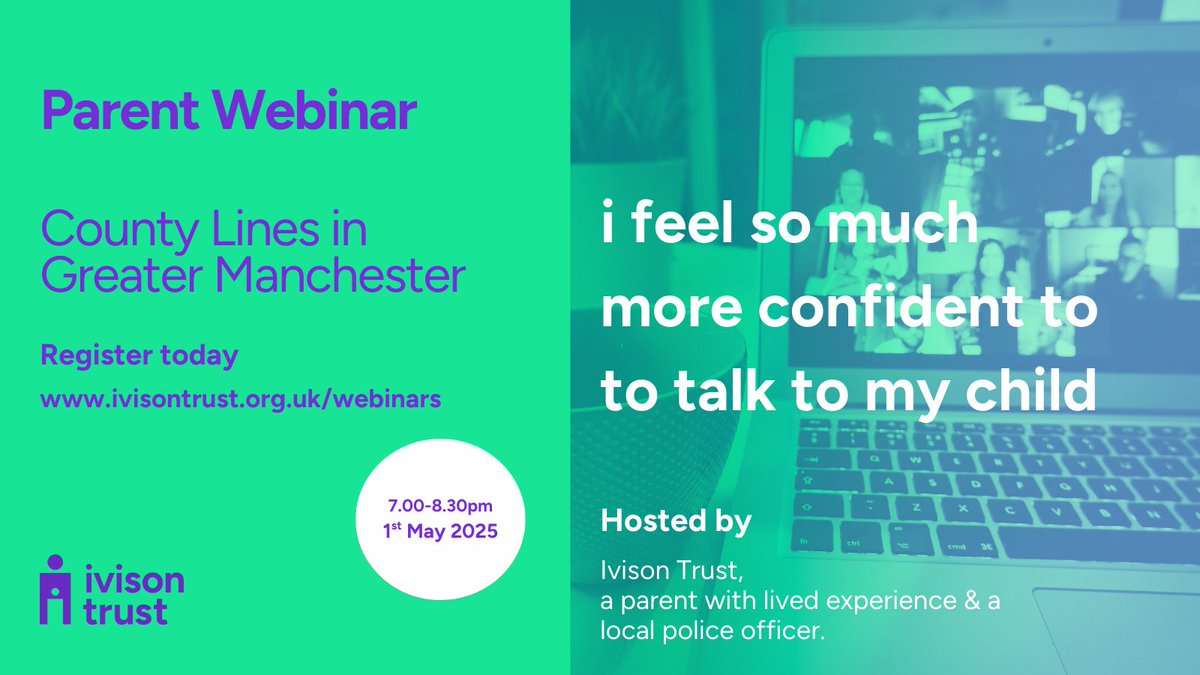 Parent Webinar

County Lines in Greater Manchester

Register today

www.ivisontrust.org.uk/webinars

7.00-8.30pm
1st May 2025

ivison trust

i feel so much more confident to to talk to my child

Hosted by

Ivison Trust,
a parent with lived experience & a local police officer.